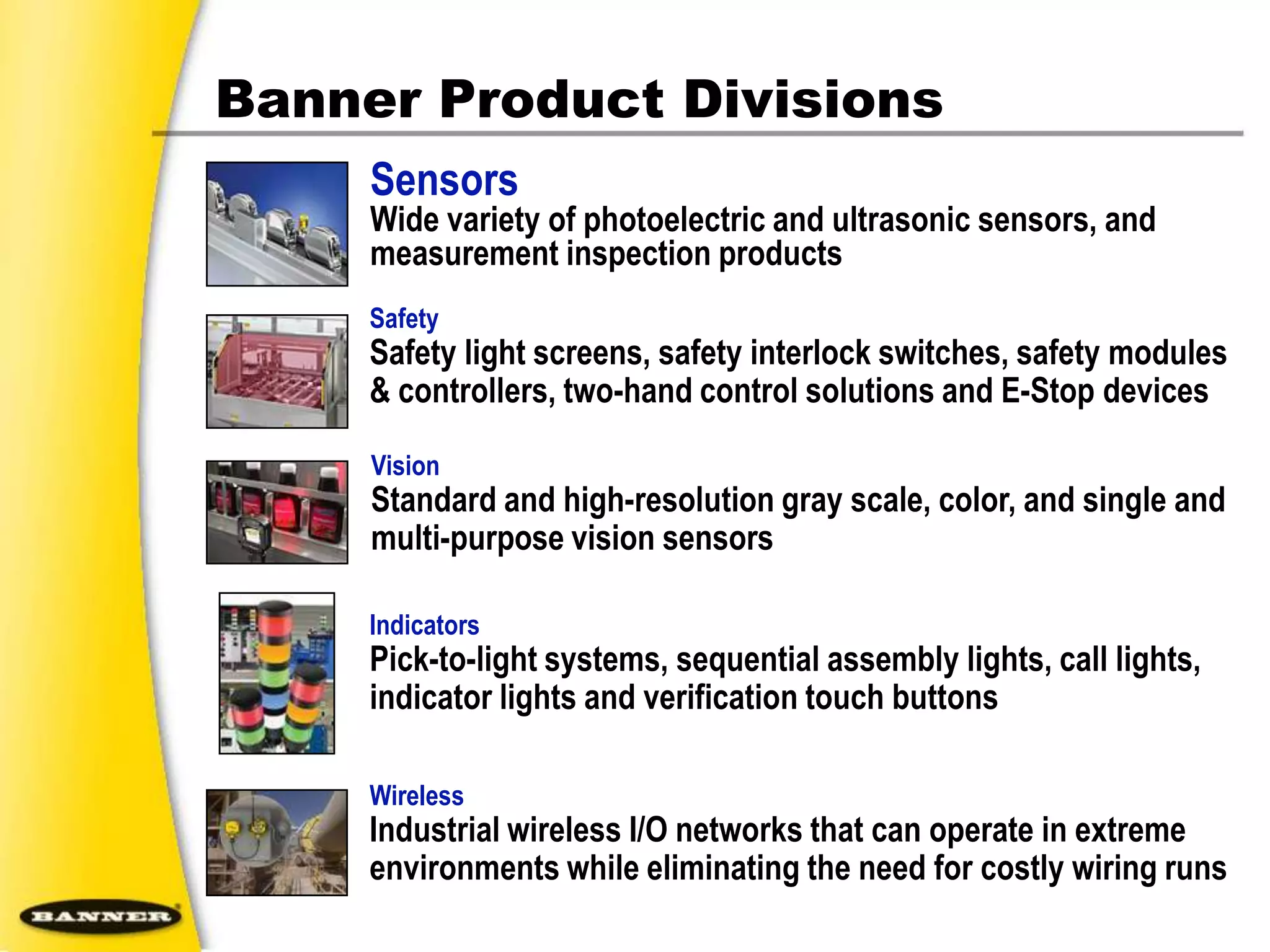 Banner Product Divisions

Sensors
Wide variety of photoelectric and ultrasonic sensors, and measurement inspection products

Safety
Safety light screens, safety interlock switches, safety modules & controllers, two-hand control solutions and E-Stop devices

Vision
Standard and high-resolution gray scale, color, and single and multi-purpose vision sensors

Indicators
Pick-to-light systems, sequential assembly lights, call lights, indicator lights and verification touch buttons

Wireless
Industrial wireless I/O networks that can operate in extreme environments while eliminating the need for costly wiring runs

BANNER